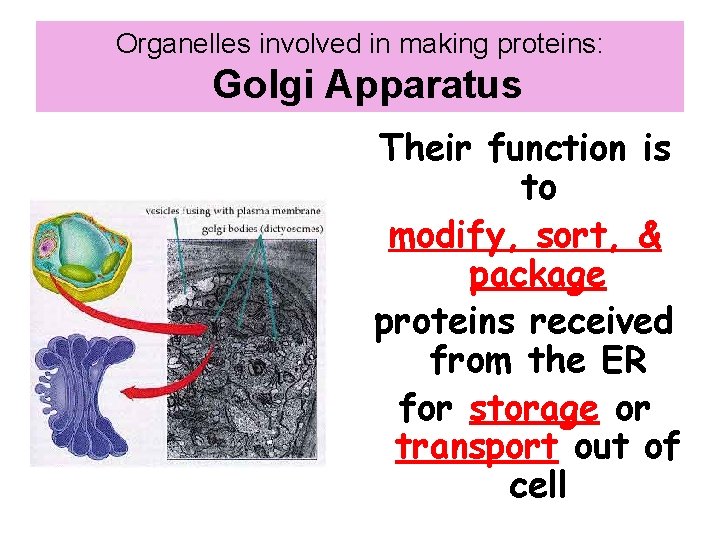 Organelles involved in making proteins:
Golgi Apparatus

vesicles fusing with plasma membrane
golgi bodies (dictyosomes)

Their function is to modify, sort, & package proteins received from the ER for storage or transport out of cell